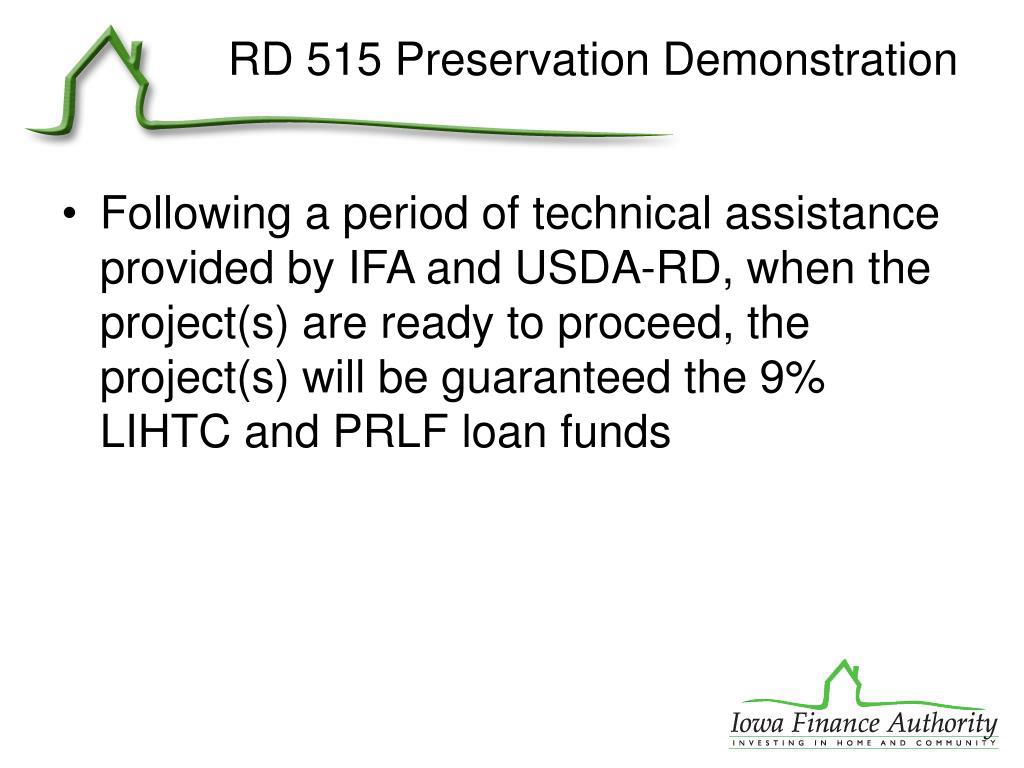 RD 515 Preservation Demonstration

• Following a period of technical assistance provided by IFA and USDA-RD, when the project(s) are ready to proceed, the project(s) will be guaranteed the 9% LIHTC and PRLF loan funds

Iowa Finance Authority
INVESTING IN HOME AND COMMUNITY